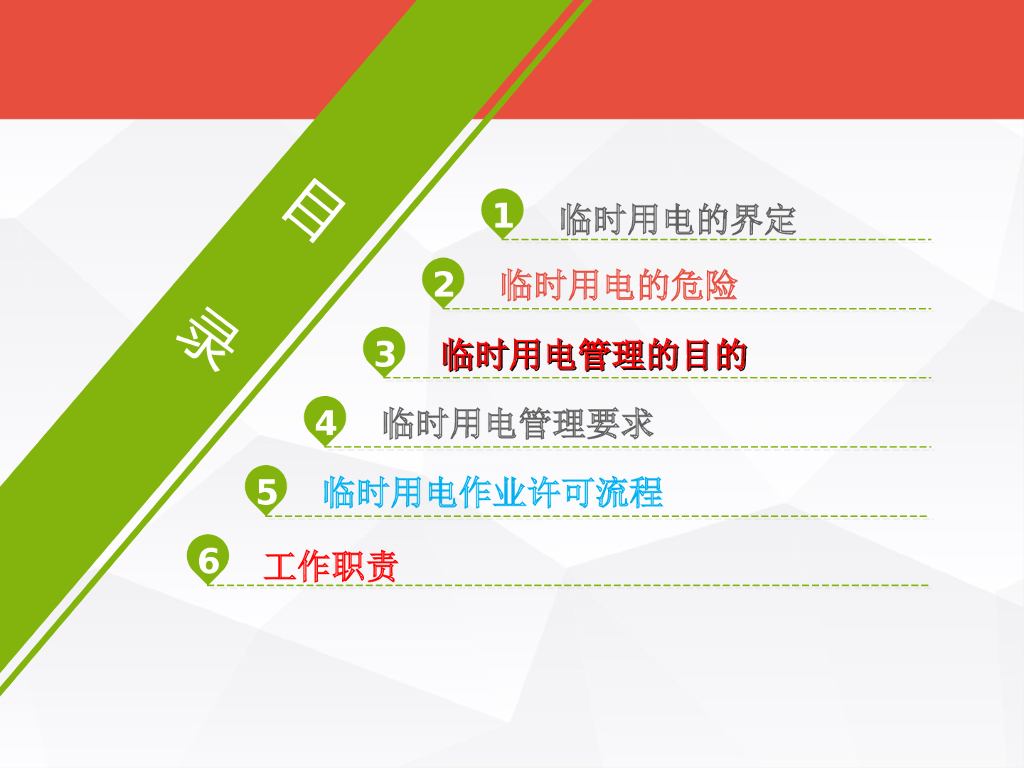 目 录

1 临时用电的界定

2 临时用电的危险

3 临时用电管理的目的

4 临时用电管理要求

5 临时用电作业许可流程

6 工作职责